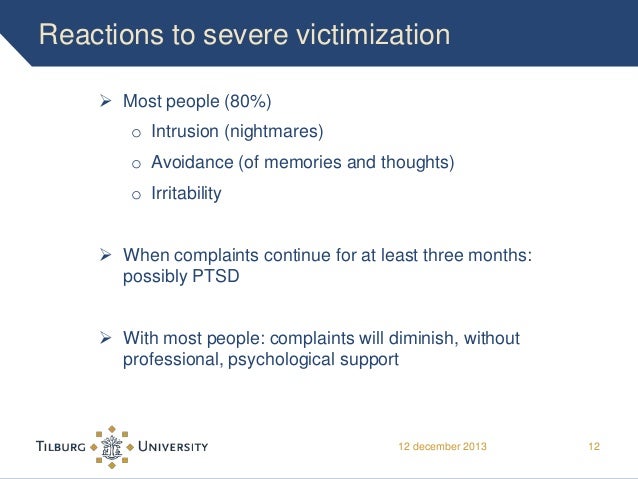 Reactions to severe victimization

➢ Most people (80%)
 o Intrusion (nightmares)
 o Avoidance (of memories and thoughts)
 o Irritability

➢ When complaints continue for at least three months: possibly PTSD

➢ With most people: complaints will diminish, without professional, psychological support

TILBURG UNIVERSITY

12 december 2013

12